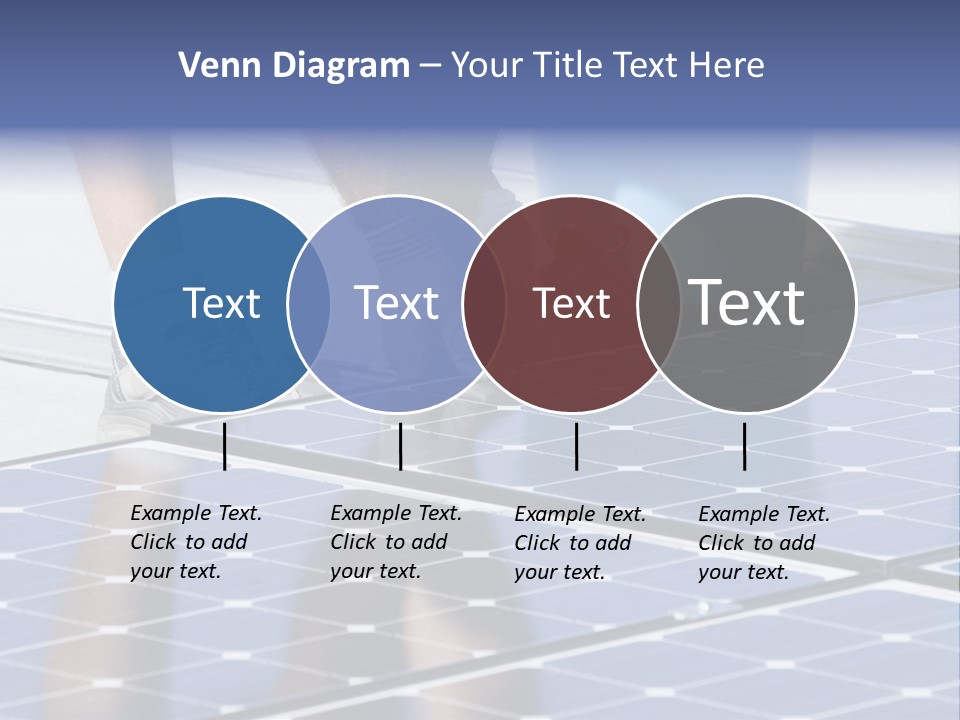 Venn Diagram – Your Title Text Here

Text

Text

Text

Text

Example Text. Click to add your text.

Example Text. Click to add your text.

Example Text. Click to add your text.

Example Text. Click to add your text.